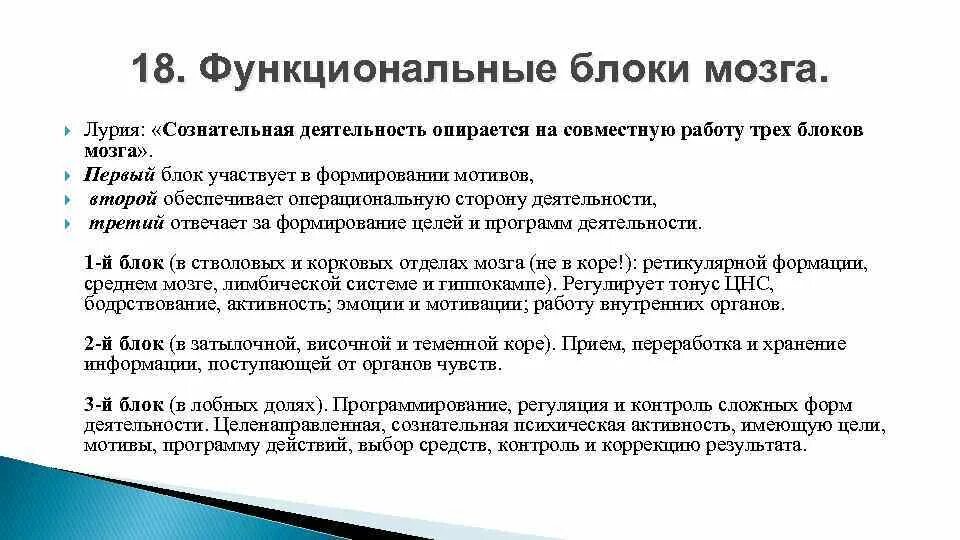 18. Функциональные блоки мозга.

Лурия: «Сознательная деятельность опирается на совместную работу трех блоков мозга».

Первый блок участвует в формировании мотивов,

второй обеспечивает операциональную сторону деятельности,

третий отвечает за формирование целей и программ деятельности.

1-й блок (в стволовых и корковых отделах мозга (не в коре!): ретикулярной формации, среднем мозге, лимбической системе и гиппокампе). Регулирует тонус ЦНС, бодрствование, активность; эмоции и мотивации; работу внутренних органов.

2-й блок (в затылочной, височной и теменной коре). Прием, переработка и хранение информации, поступающей от органов чувств.

3-й блок (в лобных долях). Программирование, регуляция и контроль сложных форм деятельности. Целенаправленная, сознательная психическая активность, имеющую цели, мотивы, программу действий, выбор средств, контроль и коррекцию результата.